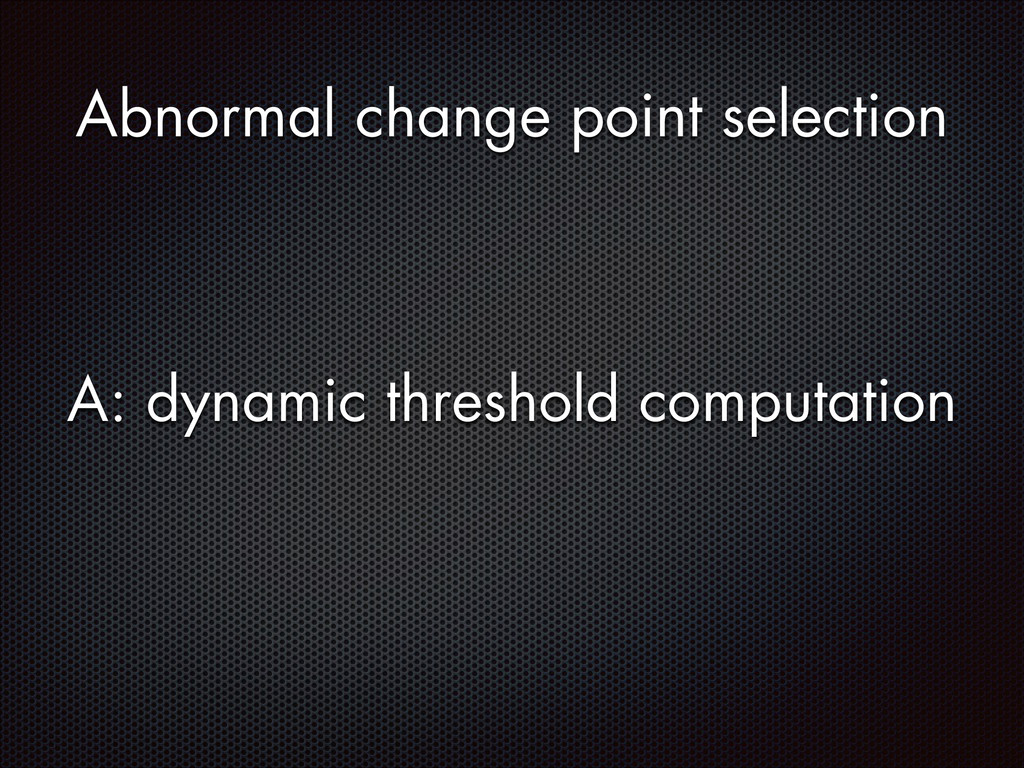 Abnormal change point selection

A: dynamic threshold computation